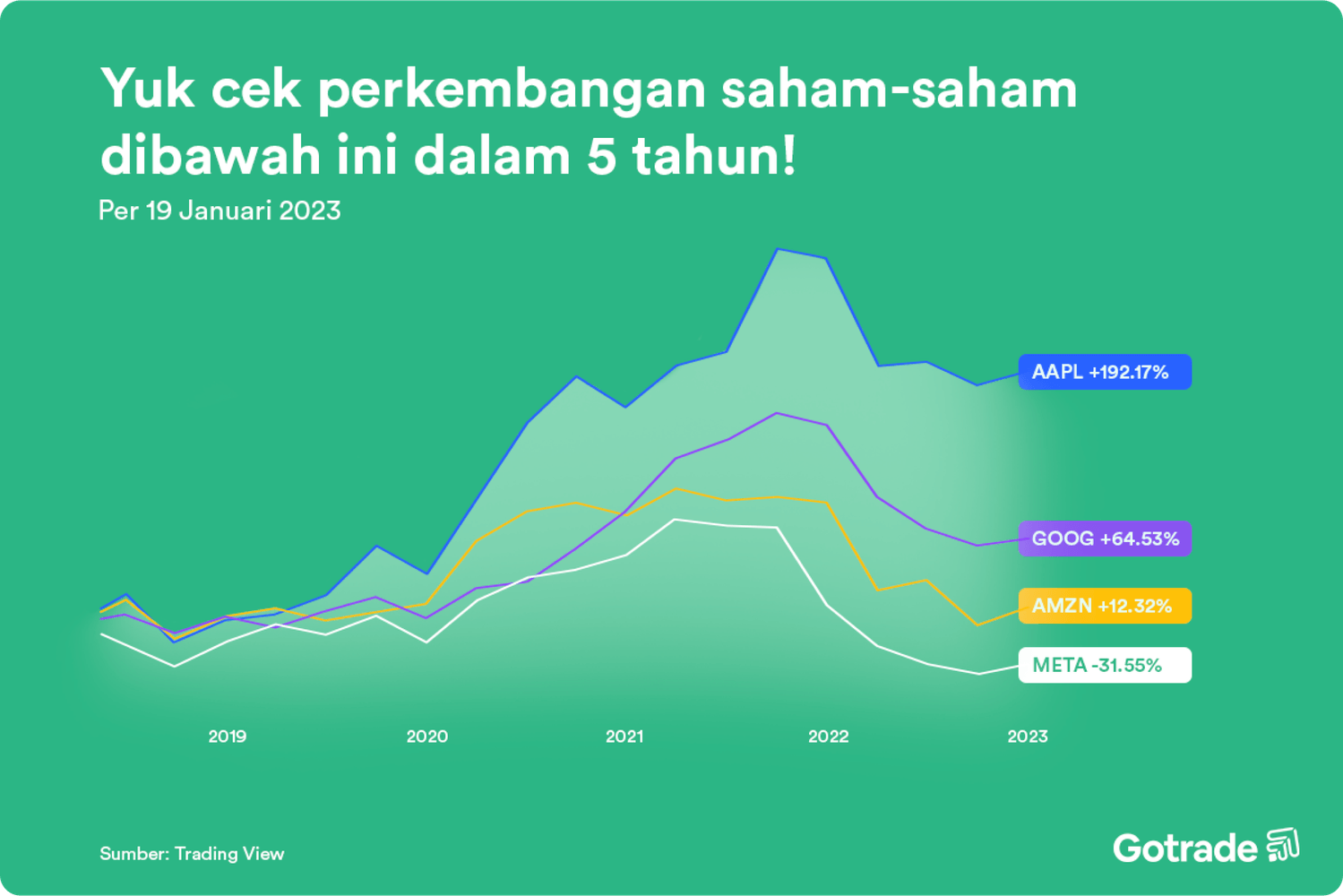 Yuk cek perkembangan saham-saham dibawah ini dalam 5 tahun!

Per 19 Januari 2023

AAPL +192.17%

GOOG +64.53%

AMZN +12.32%

META -31.55%

2019
2020
2021
2022
2023

Sumber: Trading View

Gotrade